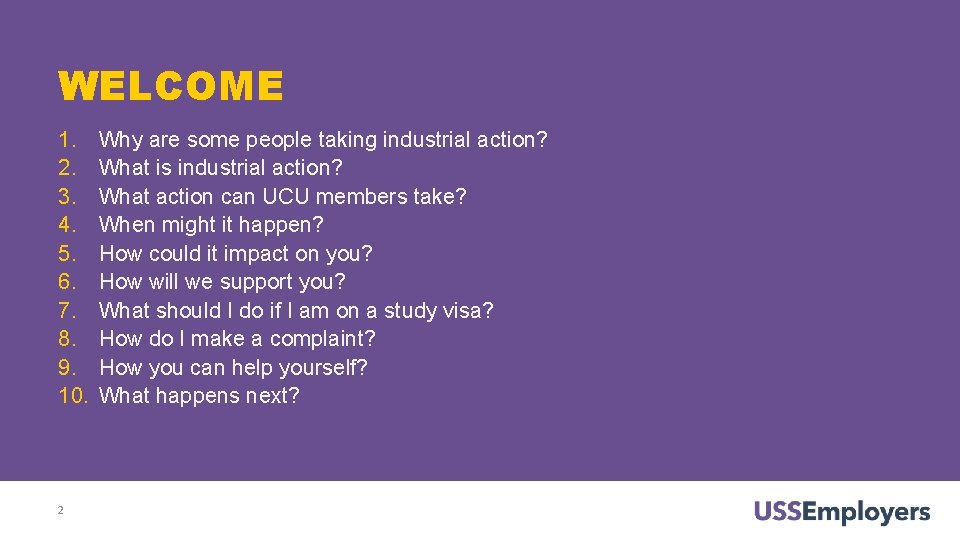 WELCOME

1. Why are some people taking industrial action?
2. What is industrial action?
3. What action can UCU members take?
4. When might it happen?
5. How could it impact on you?
6. How will we support you?
7. What should I do if I am on a study visa?
8. How do I make a complaint?
9. How you can help yourself?
10. What happens next?

2

USSEmployers